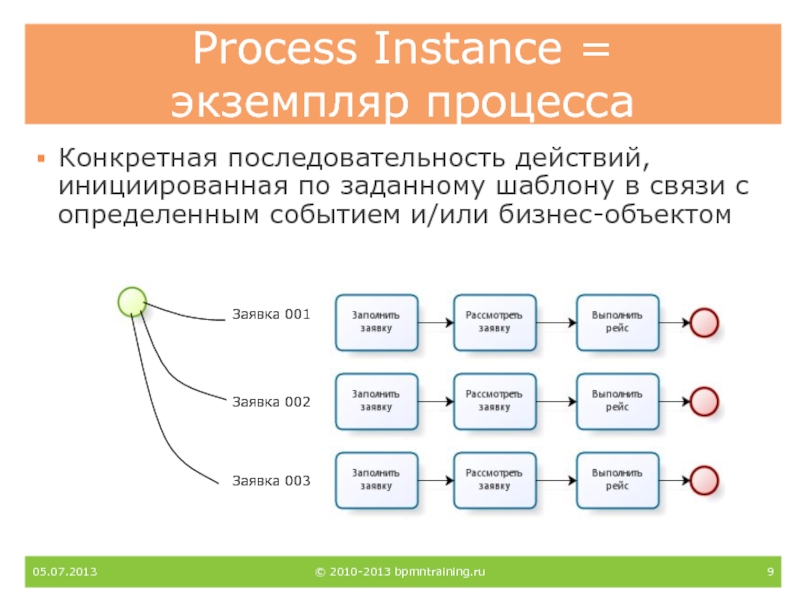 Process Instance =
экземпляр процесса

▪ Конкретная последовательность действий, инициированная по заданному шаблону в связи с определенным событием и/или бизнес-объектом

Заявка 001

Заполнить заявку

Рассмотреть заявку

Выполнить рейс

Заявка 002

Заполнить заявку

Рассмотреть заявку

Выполнить рейс

Заявка 003

Заполнить заявку

Рассмотреть заявку

Выполнить рейс

05.07.2013

© 2010-2013 bpmntraining.ru

9